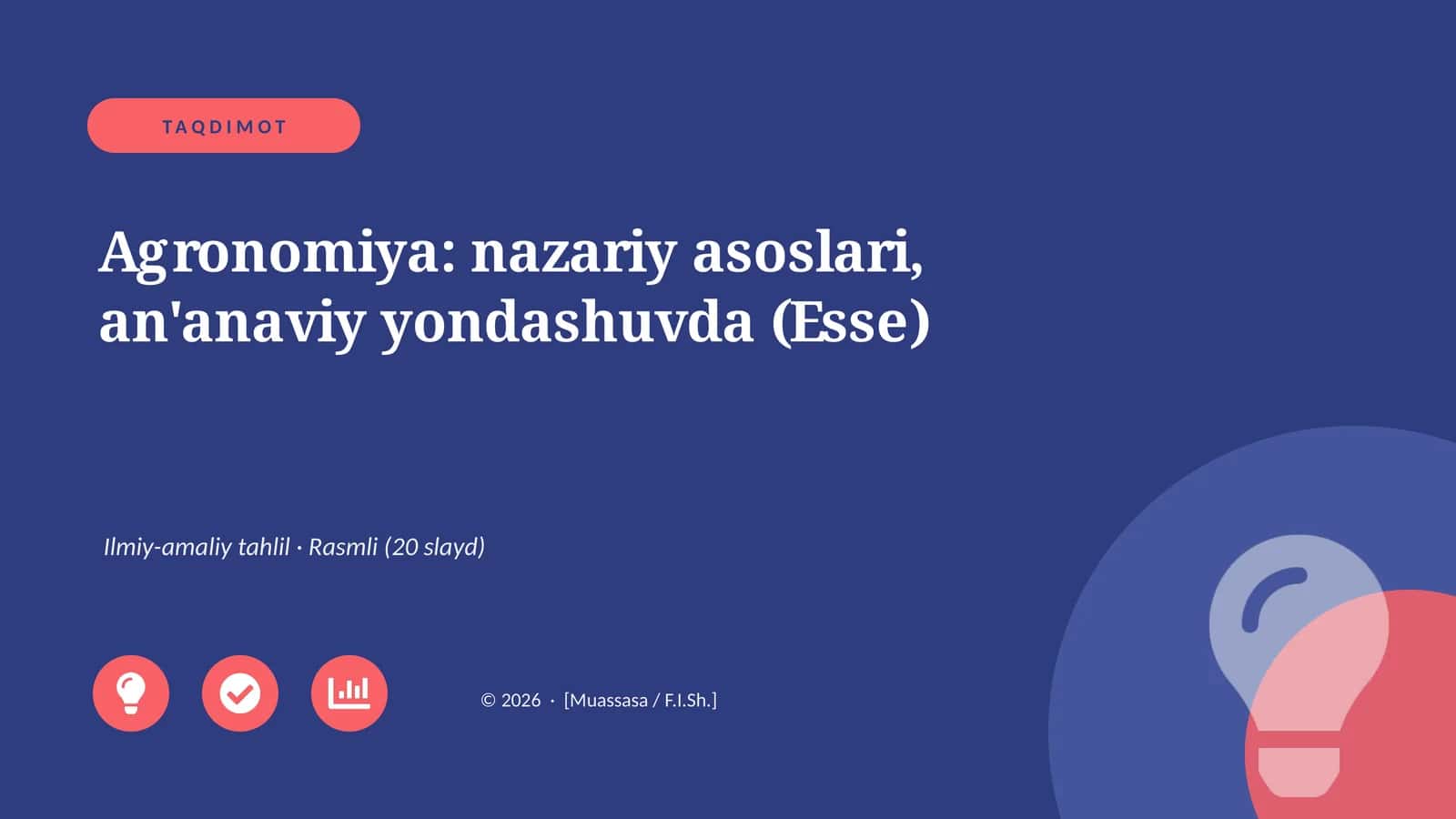 TAQDIMOT

Agronomiya: nazariy asoslari, an'anaviy yondashuvda (Esse)

Ilmiy-amaliy tahlil · Rasmli (20 slayd)

© 2026 · [Muassasa / F.I.Sh.]